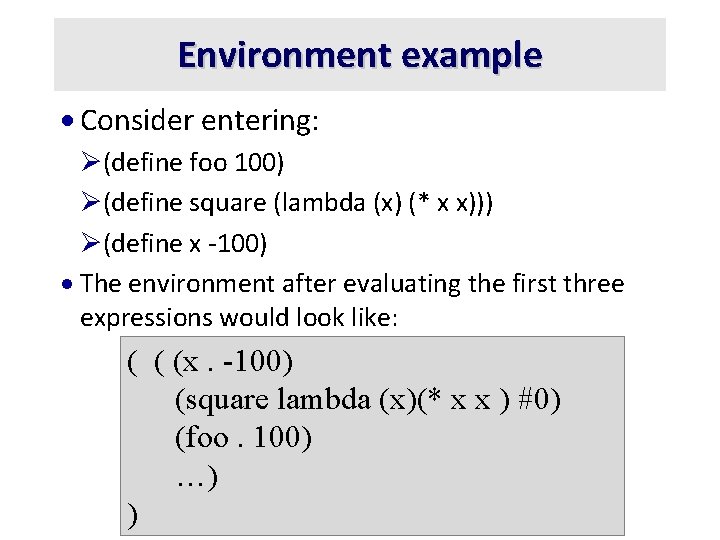 Environment example

• Consider entering:

➢(define foo 100)

➢(define square (lambda (x) (* x x)))

➢(define x -100)

• The environment after evaluating the first three expressions would look like:

( ( (x . -100)
(square lambda (x)(* x x ) #0)
(foo . 100)
…)
)